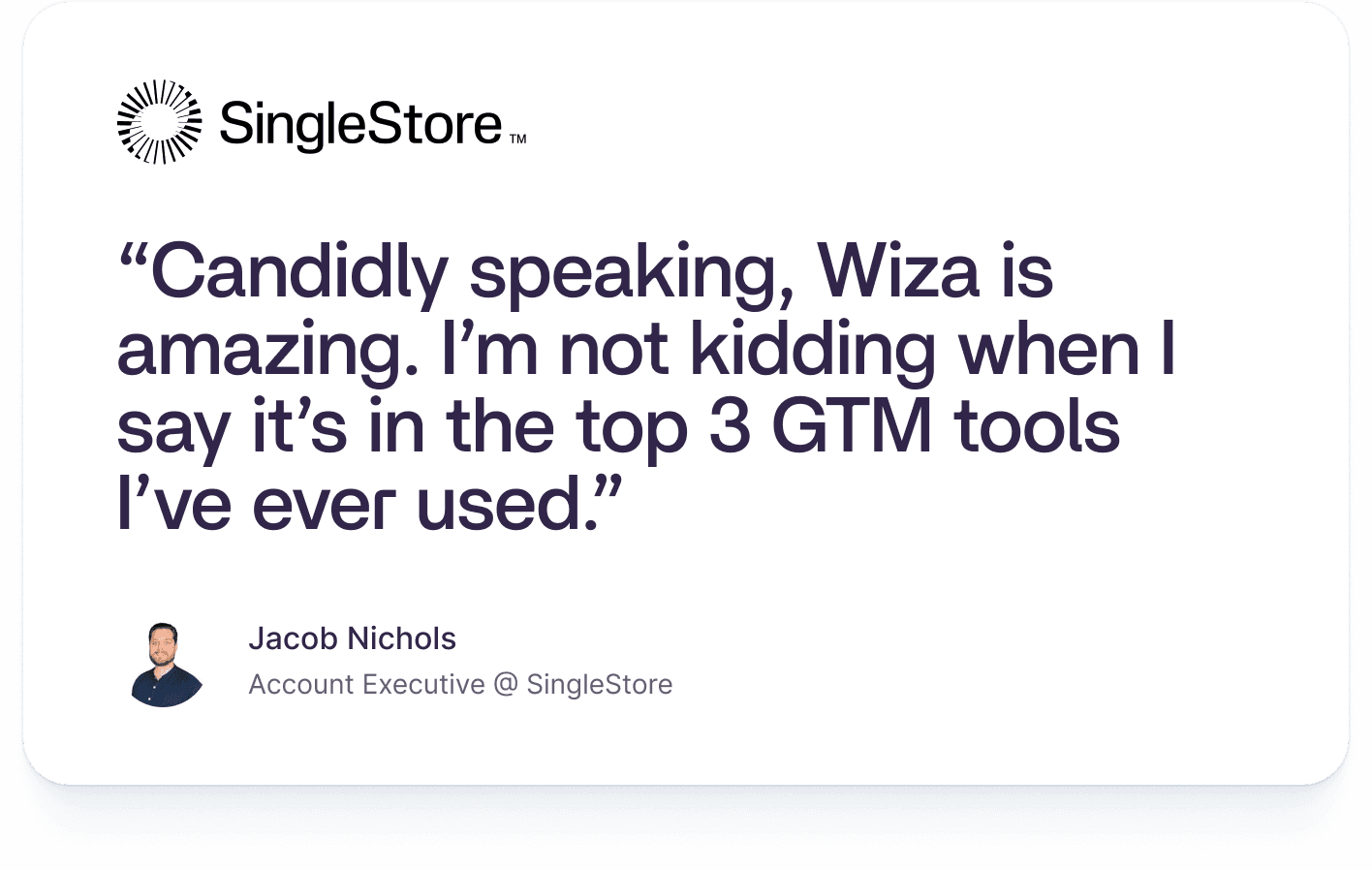 SingleStore™

“Candidly speaking, Wiza is amazing. I’m not kidding when I say it’s in the top 3 GTM tools I’ve ever used.”

Jacob Nichols
Account Executive @ SingleStore